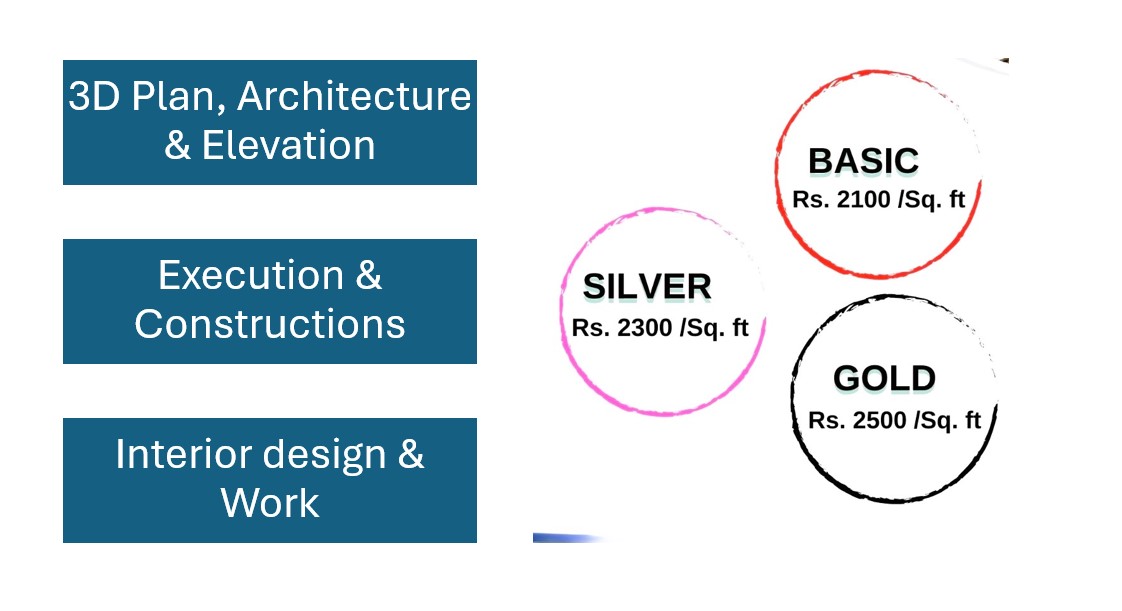 3D Plan, Architecture & Elevation

Execution & Constructions

Interior design & Work

BASIC
Rs. 2100 /Sq. ft

SILVER
Rs. 2300 /Sq. ft

GOLD
Rs. 2500 /Sq. ft